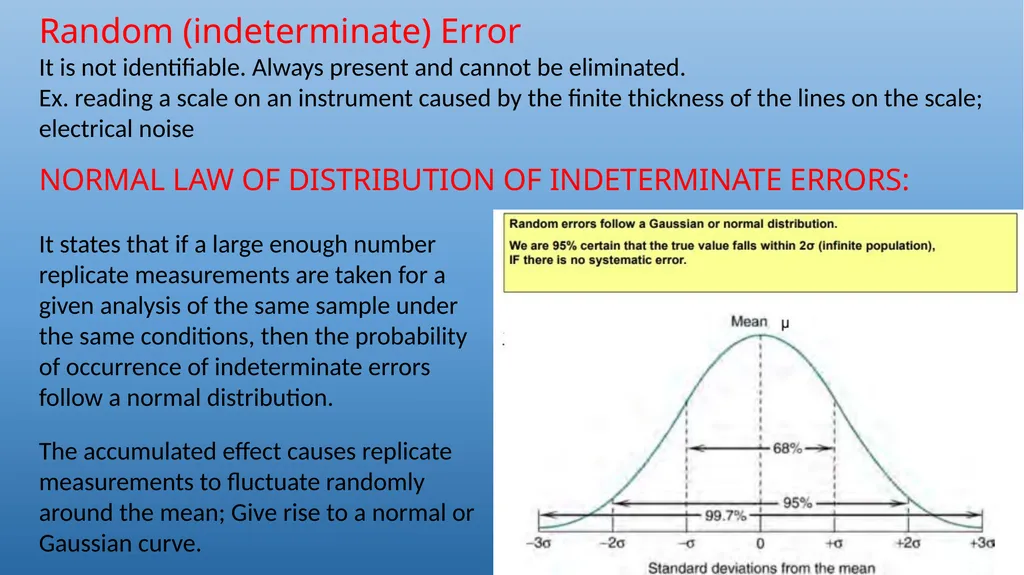 Random (indeterminate) Error
It is not identifiable. Always present and cannot be eliminated.
Ex. reading a scale on an instrument caused by the finite thickness of the lines on the scale; electrical noise

NORMAL LAW OF DISTRIBUTION OF INDETERMINATE ERRORS:

It states that if a large enough number replicate measurements are taken for a given analysis of the same sample under the same conditions, then the probability of occurrence of indeterminate errors follow a normal distribution.

The accumulated effect causes replicate measurements to fluctuate randomly around the mean; Give rise to a normal or Gaussian curve.

Random errors follow a Gaussian or normal distribution.
We are 95% certain that the true value falls within 2σ (infinite population), IF there is no systematic error.

Mean μ
68%
95%
99.7%
−3σ −2σ −σ 0 +σ +2σ +3σ
Standard deviations from the mean